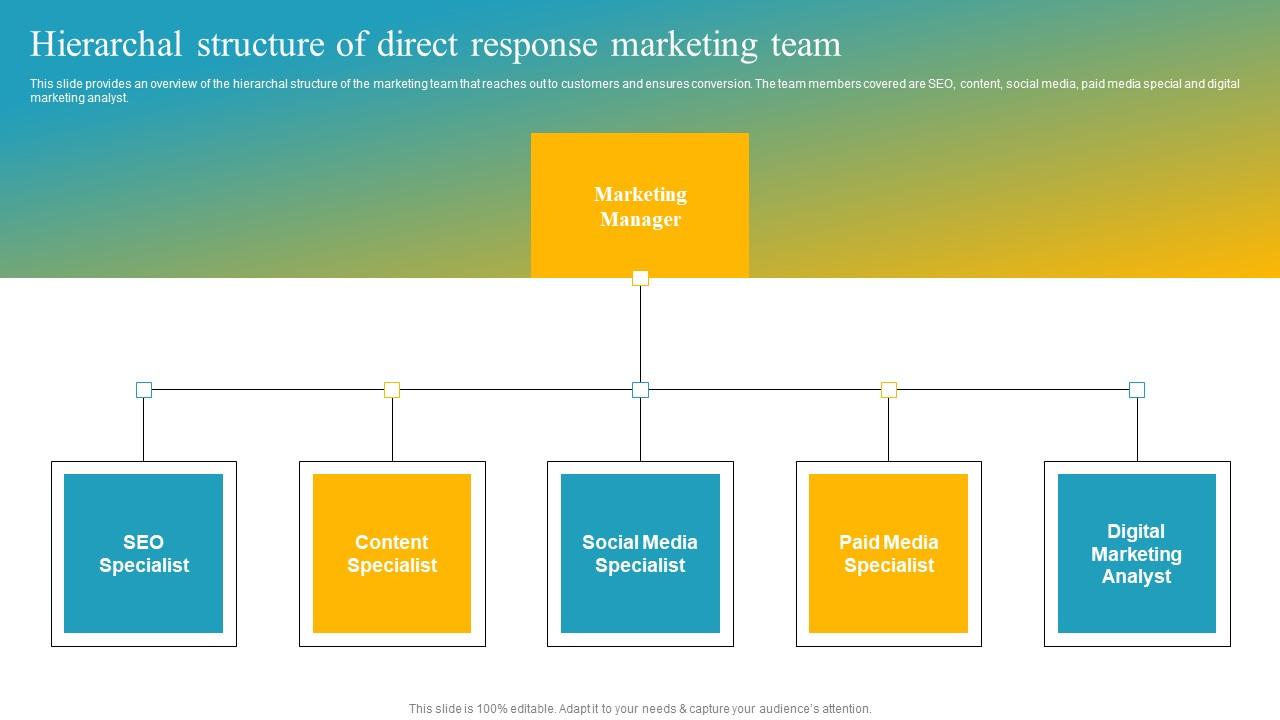 Hierarchal structure of direct response marketing team

This slide provides an overview of the hierarchal structure of the marketing team that reaches out to customers and ensures conversion. The team members covered are SEO, content, social media, paid media special and digital marketing analyst.

Marketing Manager

SEO Specialist

Content Specialist

Social Media Specialist

Paid Media Specialist

Digital Marketing Analyst

This slide is 100% editable. Adapt it to your needs & capture your audience's attention.